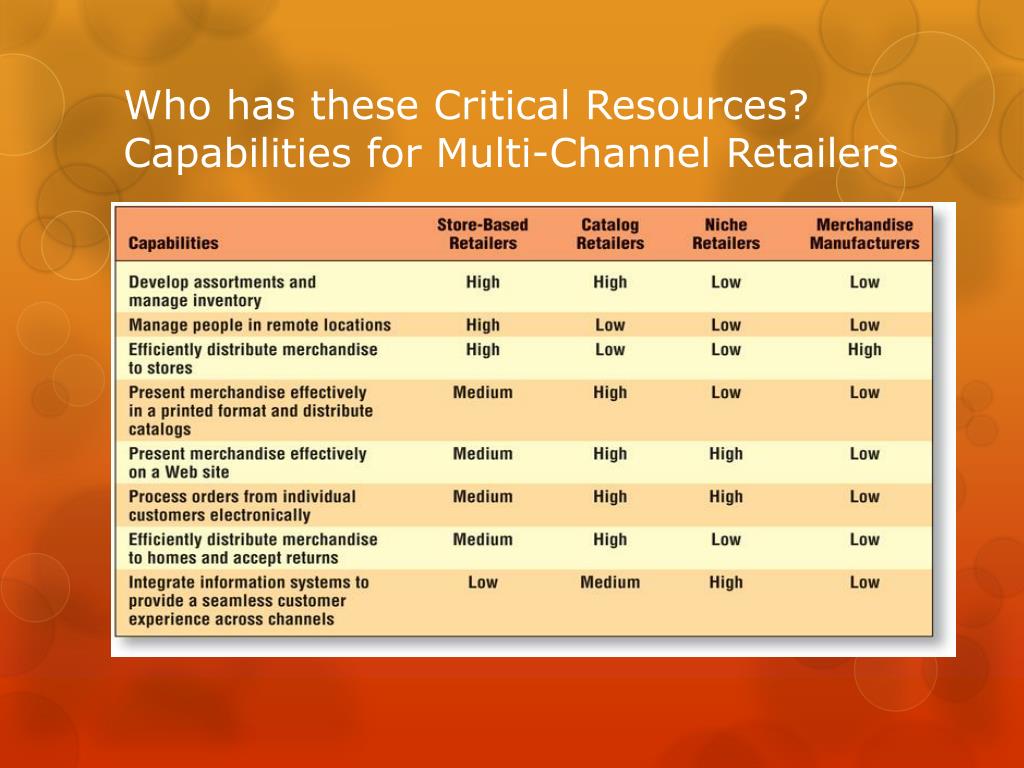 Who has these Critical Resources? Capabilities for Multi-Channel Retailers

| Capabilities | Store-Based Retailers | Catalog Retailers | Niche Retailers | Merchandise Manufacturers |
|---|---|---|---|---|
| Develop assortments and manage inventory | High | High | Low | Low |
| Manage people in remote locations | High | Low | Low | Low |
| Efficiently distribute merchandise to stores | High | Low | Low | High |
| Present merchandise effectively in a printed format and distribute catalogs | Medium | High | Low | Low |
| Present merchandise effectively on a Web site | Medium | High | High | Low |
| Process orders from individual customers electronically | Medium | High | High | Low |
| Efficiently distribute merchandise to homes and accept returns | Medium | High | Low | Low |
| Integrate information systems to provide a seamless customer experience across channels | Low | Medium | High | Low |